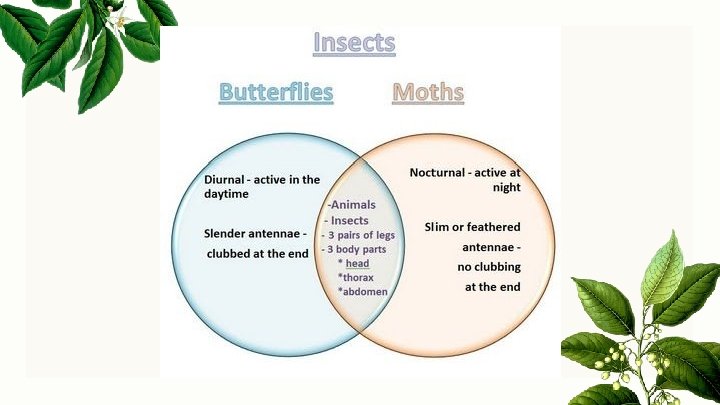 Insects

Butterflies

Moths

Diurnal - active in the daytime

Slender antennae - clubbed at the end

-Animals
- Insects
- 3 pairs of legs
- 3 body parts
* head
*thorax
*abdomen

Nocturnal - active at night

Slim or feathered antennae - no clubbing at the end